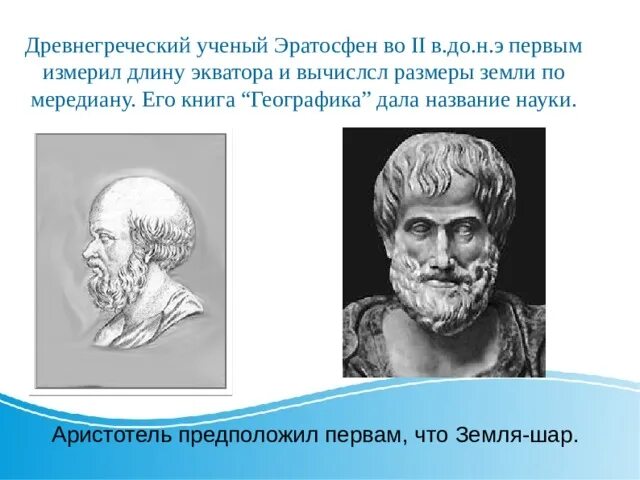 Древнегреческий ученый Эратосфен во II в.до.н.э первым измерил длину экватора и вычислсл размеры земли по мередиану. Его книга “Географика” дала название науки.

Аристотель предположил первам, что Земля-шар.